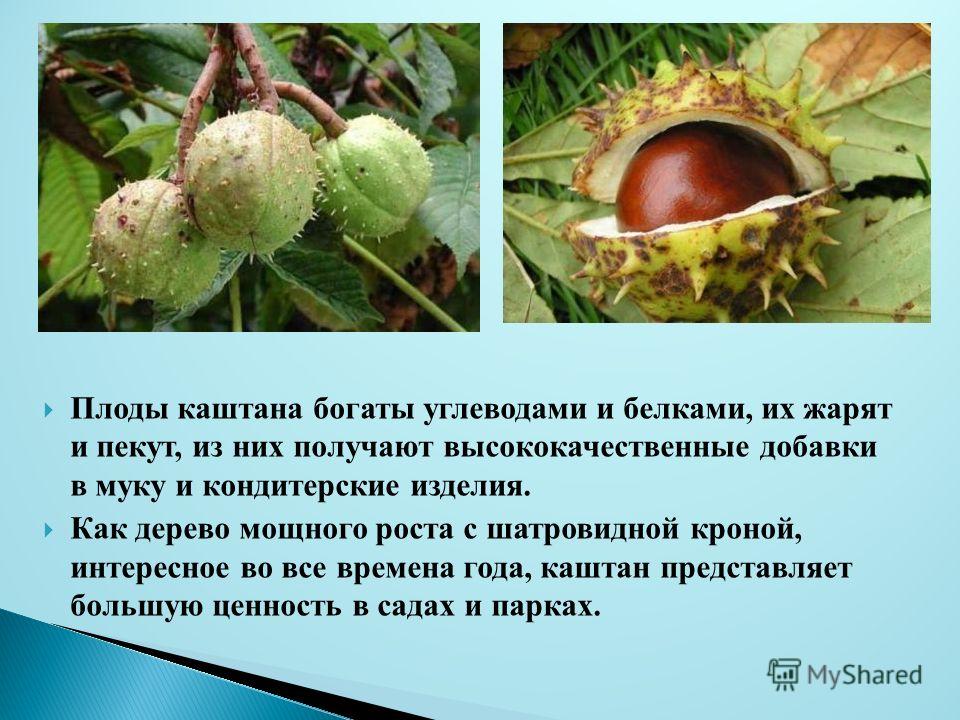 Плоды каштана богаты углеводами и белками, их жарят и пекут, из них получают высококачественные добавки в муку и кондитерские изделия.

Как дерево мощного роста с шатровидной кроной, интересное во все времена года, каштан представляет большую ценность в садах и парках.

MyShared